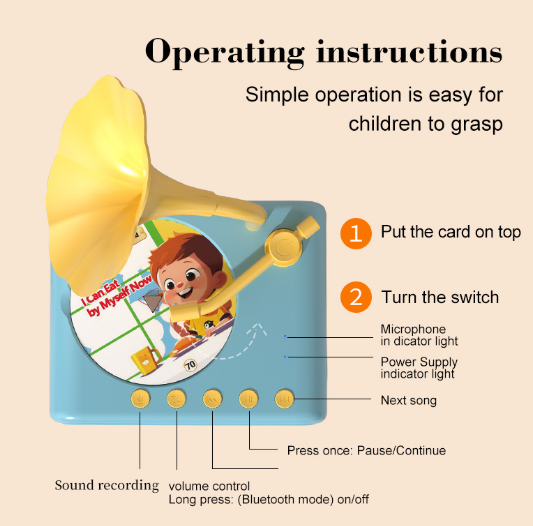 Operating instructions

Simple operation is easy for children to grasp

I Can Eat by Myself Now

70

1 Put the card on top

2 Turn the switch

Microphone in dicator light

Power Supply indicator light

Next song

Press once: Pause/Continue

Sound recording

volume control
Long press: (Bluetooth mode) on/off